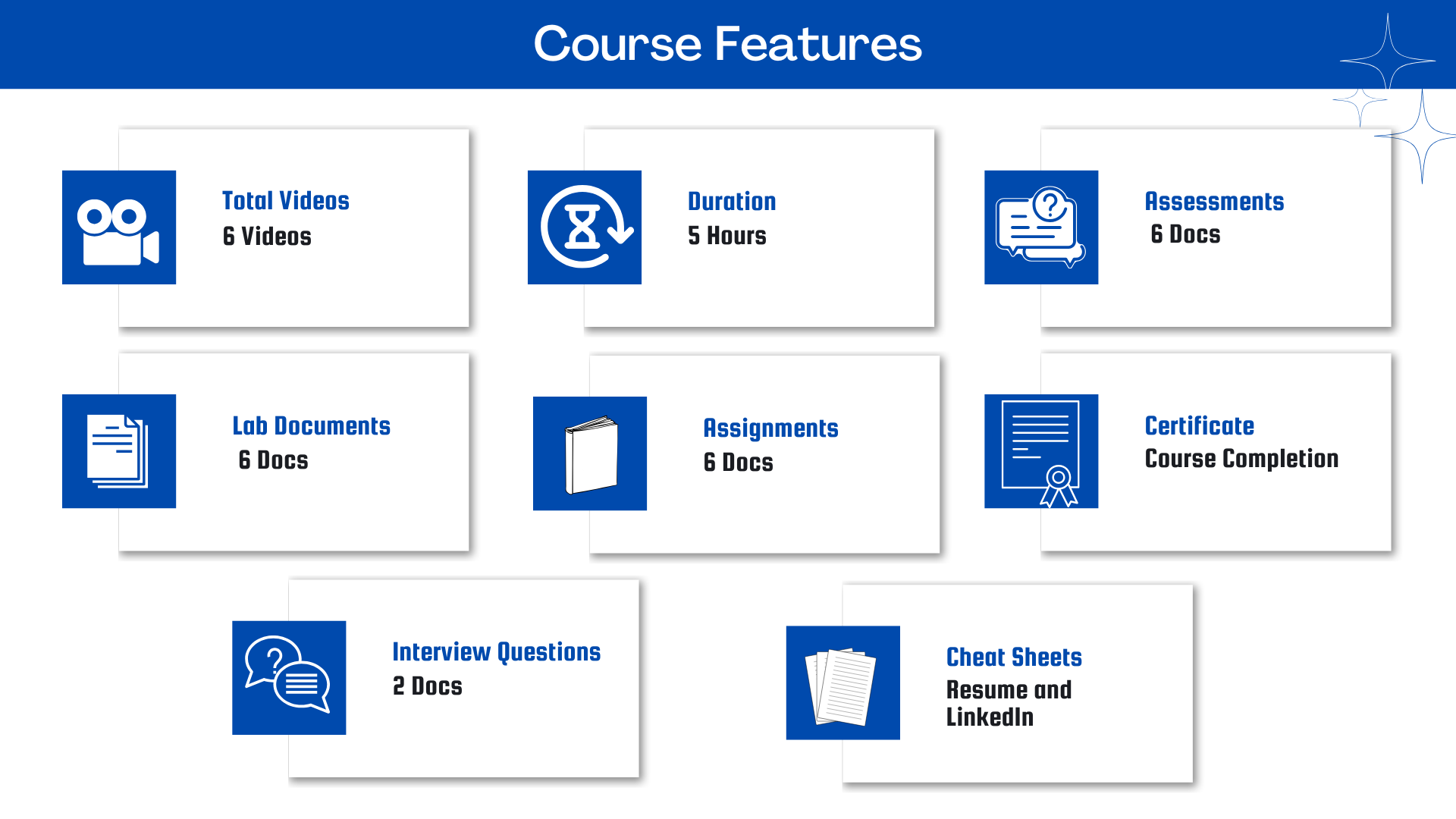 Course Features

Total Videos
6 Videos

Duration
5 Hours

Assessments
6 Docs

Lab Documents
6 Docs

Assignments
6 Docs

Certificate
Course Completion

Interview Questions
2 Docs

Cheat Sheets
Resume and LinkedIn